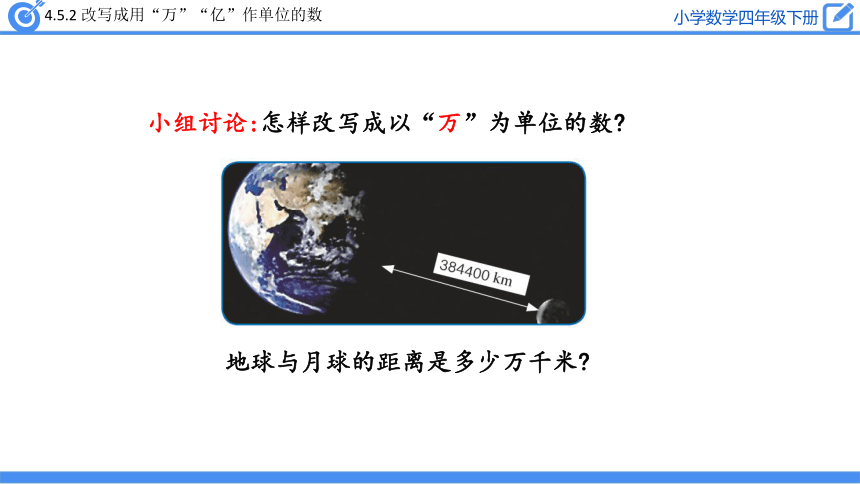 4.5.2 改写成用“万”“亿”作单位的数

小学数学四年级下册

小组讨论:怎样改写成以“万”为单位的数?

384400 km

地球与月球的距离是多少万千米?